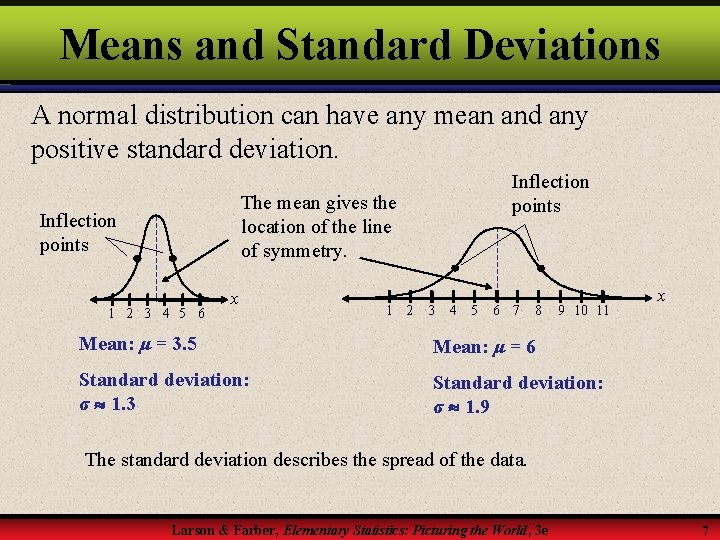 Means and Standard Deviations

A normal distribution can have any mean and any positive standard deviation.

Inflection points

The mean gives the location of the line of symmetry.

Inflection points

1 2 3 4 5 6 $x$

1 2 3 4 5 6 7 8 9 10 11 $x$

Mean: $\mu = 3.5$

Standard deviation: $\sigma \approx 1.3$

Mean: $\mu = 6$

Standard deviation: $\sigma \approx 1.9$

The standard deviation describes the spread of the data.

Larson & Farber, Elementary Statistics: Picturing the World, 3e

7